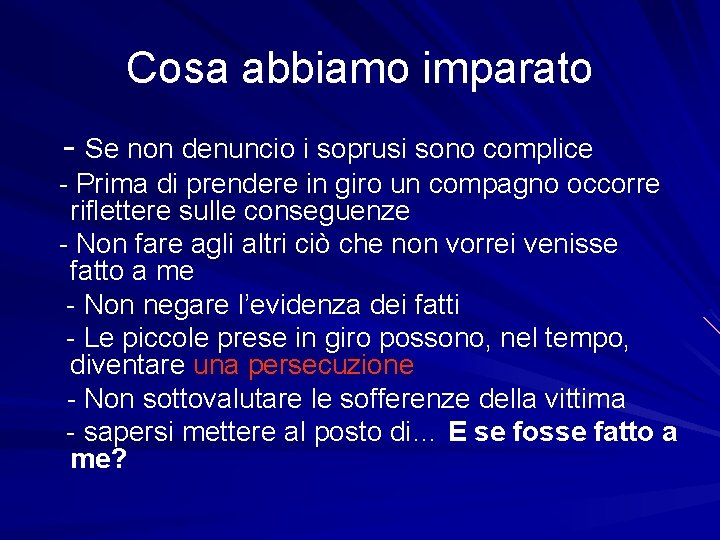 Cosa abbiamo imparato

- Se non denuncio i soprusi sono complice

- Prima di prendere in giro un compagno occorre riflettere sulle conseguenze

- Non fare agli altri ciò che non vorrei venisse fatto a me

- Non negare l'evidenza dei fatti

- Le piccole prese in giro possono, nel tempo, diventare una persecuzione

- Non sottovalutare le sofferenze della vittima

- sapersi mettere al posto di… E se fosse fatto a me?